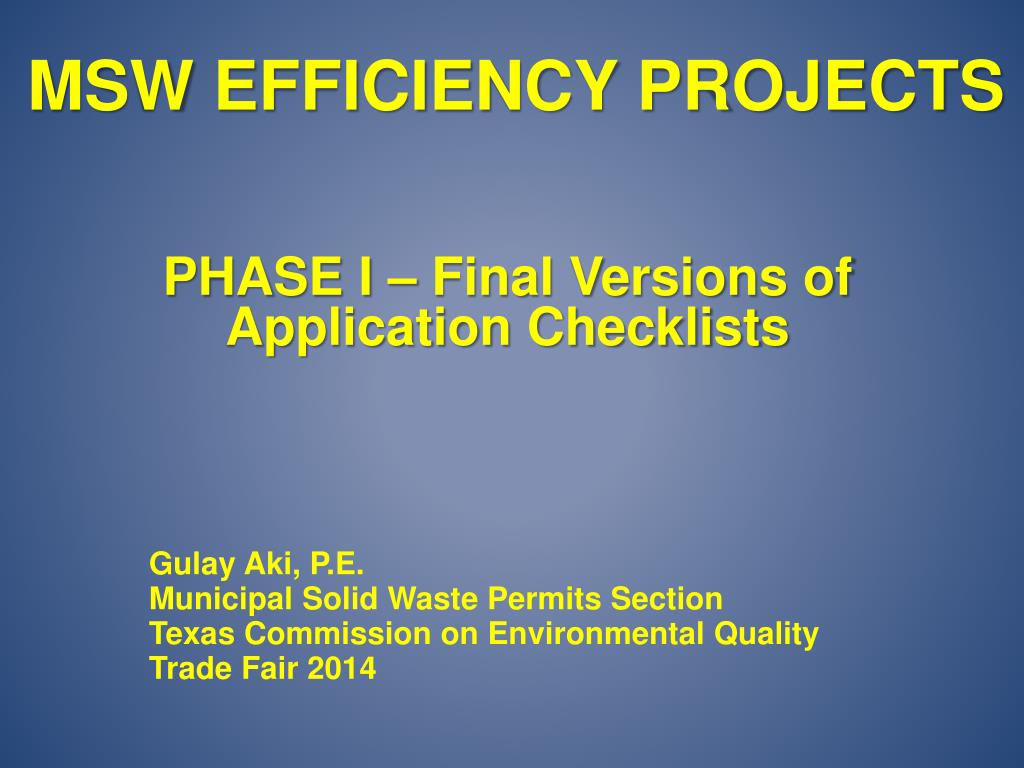 MSW EFFICIENCY PROJECTS

PHASE I – Final Versions of Application Checklists

Gulay Aki, P.E.
Municipal Solid Waste Permits Section
Texas Commission on Environmental Quality
Trade Fair 2014